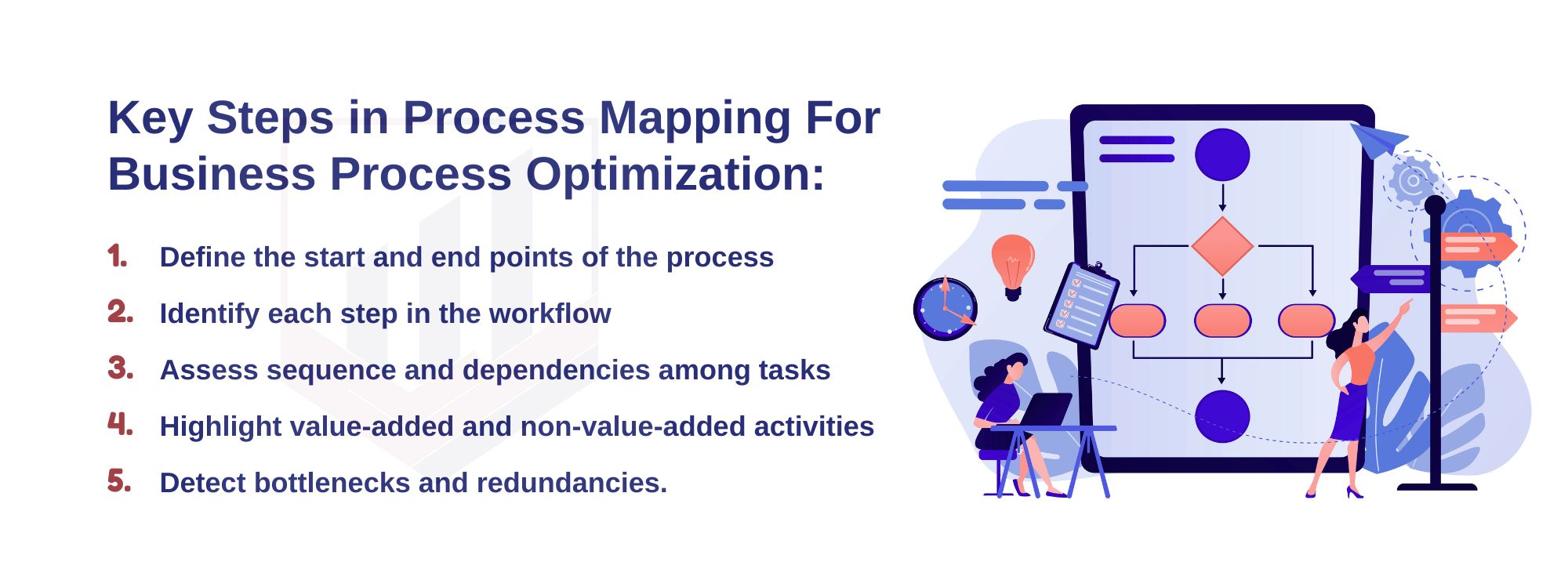 Key Steps in Process Mapping For Business Process Optimization:

1. Define the start and end points of the process
2. Identify each step in the workflow
3. Assess sequence and dependencies among tasks
4. Highlight value-added and non-value-added activities
5. Detect bottlenecks and redundancies.